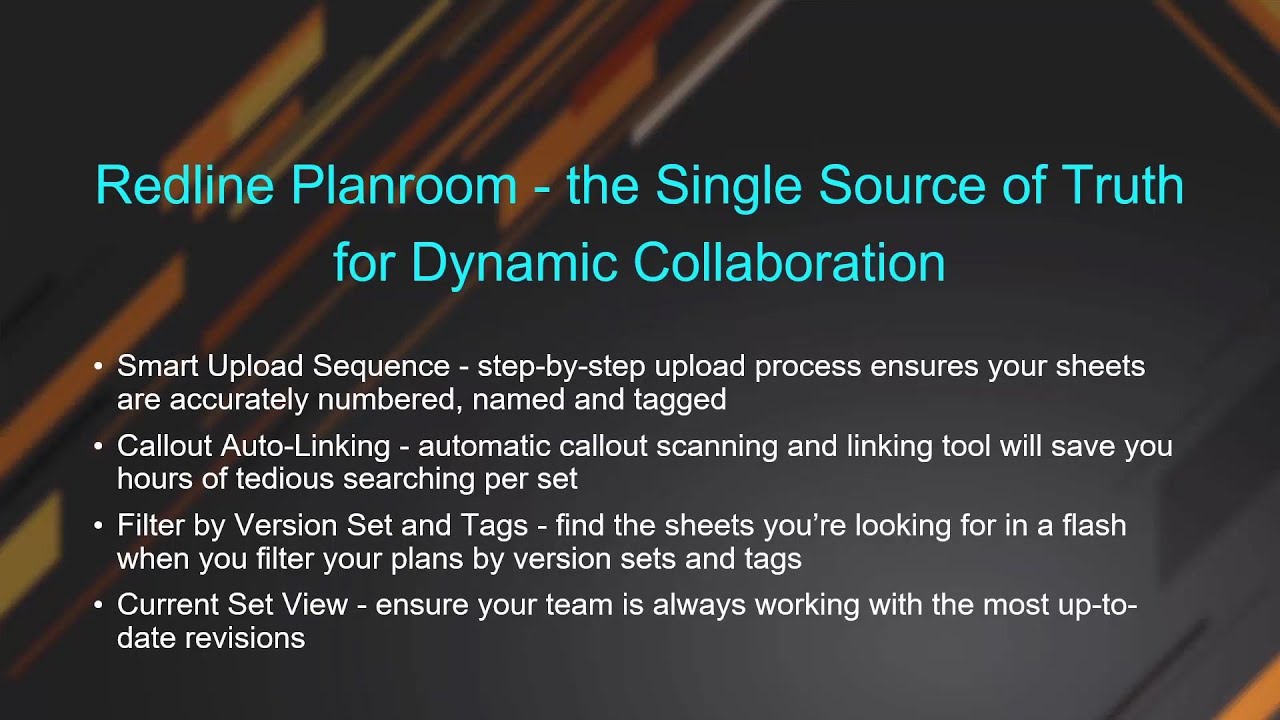 Redline Planroom - the Single Source of Truth for Dynamic Collaboration

• Smart Upload Sequence - step-by-step upload process ensures your sheets are accurately numbered, named and tagged

• Callout Auto-Linking - automatic callout scanning and linking tool will save you hours of tedious searching per set

• Filter by Version Set and Tags - find the sheets you're looking for in a flash when you filter your plans by version sets and tags

• Current Set View - ensure your team is always working with the most up-to-date revisions